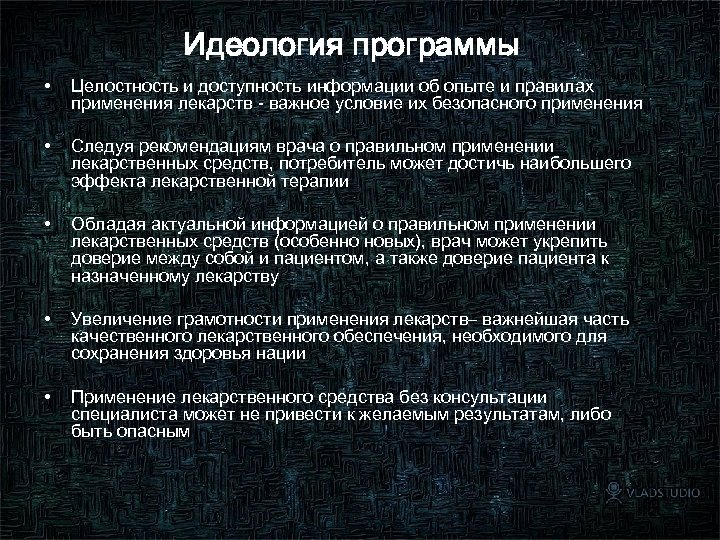 Идеология программы

• Целостность и доступность информации об опыте и правилах применения лекарств - важное условие их безопасного применения

• Следуя рекомендациям врача о правильном применении лекарственных средств, потребитель может достичь наибольшего эффекта лекарственной терапии

• Обладая актуальной информацией о правильном применении лекарственных средств (особенно новых), врач может укрепить доверие между собой и пациентом, а также доверие пациента к назначенному лекарству

• Увеличение грамотности применения лекарств– важнейшая часть качественного лекарственного обеспечения, необходимого для сохранения здоровья нации

• Применение лекарственного средства без консультации специалиста может не привести к желаемым результатам, либо быть опасным

VLADSTUDIO